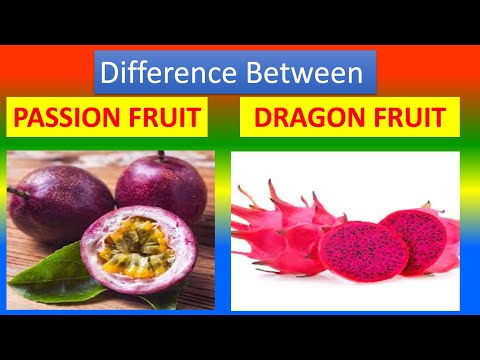 Difference Between

PASSION FRUIT

DRAGON FRUIT